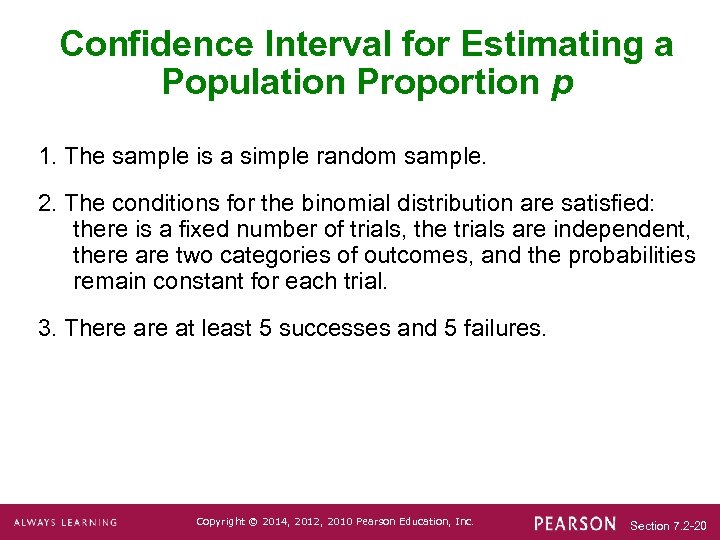 Confidence Interval for Estimating a Population Proportion $p$

1. The sample is a simple random sample.

2. The conditions for the binomial distribution are satisfied: there is a fixed number of trials, the trials are independent, there are two categories of outcomes, and the probabilities remain constant for each trial.

3. There are at least 5 successes and 5 failures.

ALWAYS LEARNING

Copyright © 2014, 2012, 2010 Pearson Education, Inc.

PEARSON

Section 7.2-20